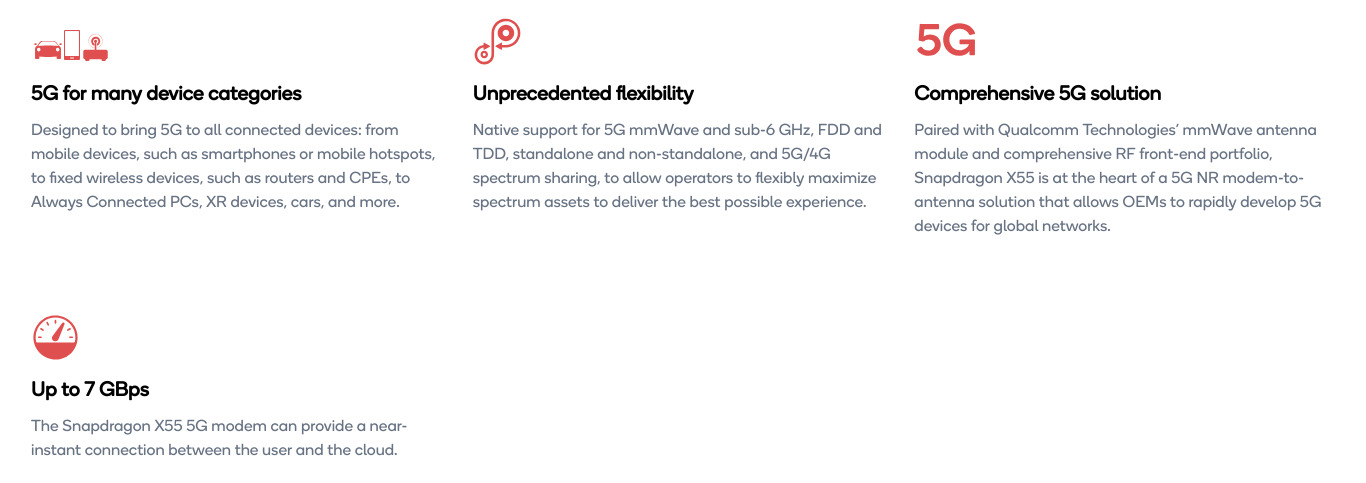 5G for many device categories

Designed to bring 5G to all connected devices: from mobile devices, such as smartphones or mobile hotspots, to fixed wireless devices, such as routers and CPEs, to Always Connected PCs, XR devices, cars, and more.

Unprecedented flexibility

Native support for 5G mmWave and sub-6 GHz, FDD and TDD, standalone and non-standalone, and 5G/4G spectrum sharing, to allow operators to flexibly maximize spectrum assets to deliver the best possible experience.

5G

Comprehensive 5G solution

Paired with Qualcomm Technologies' mmWave antenna module and comprehensive RF front-end portfolio, Snapdragon X55 is at the heart of a 5G NR modem-to-antenna solution that allows OEMs to rapidly develop 5G devices for global networks.

Up to 7 GBps

The Snapdragon X55 5G modem can provide a near-instant connection between the user and the cloud.